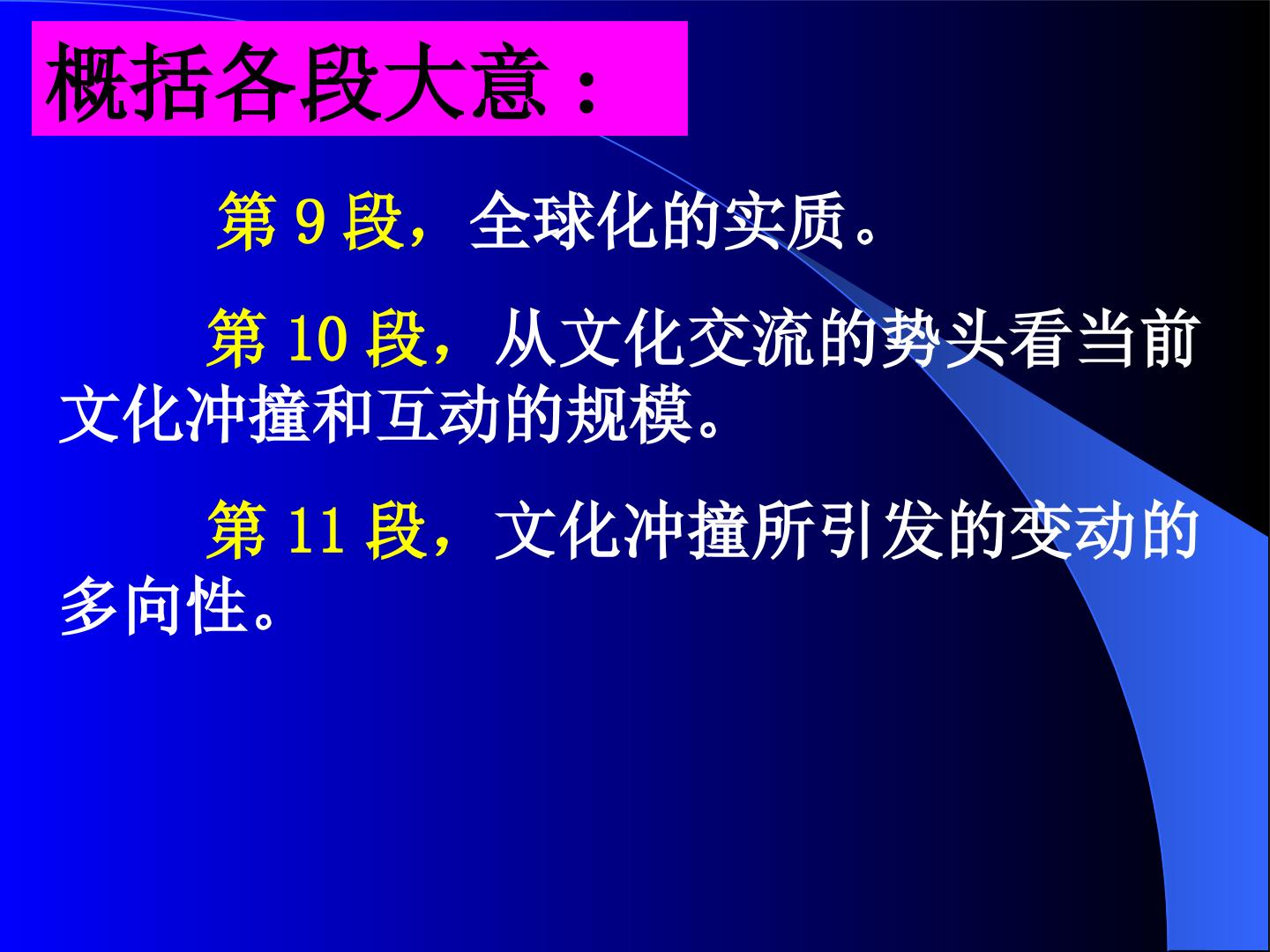 概括各段大意：

第 9 段，全球化的实质。

第 10 段，从文化交流的势头看当前文化冲撞和互动的规模。

第 11 段，文化冲撞所引发的变动的多向性。